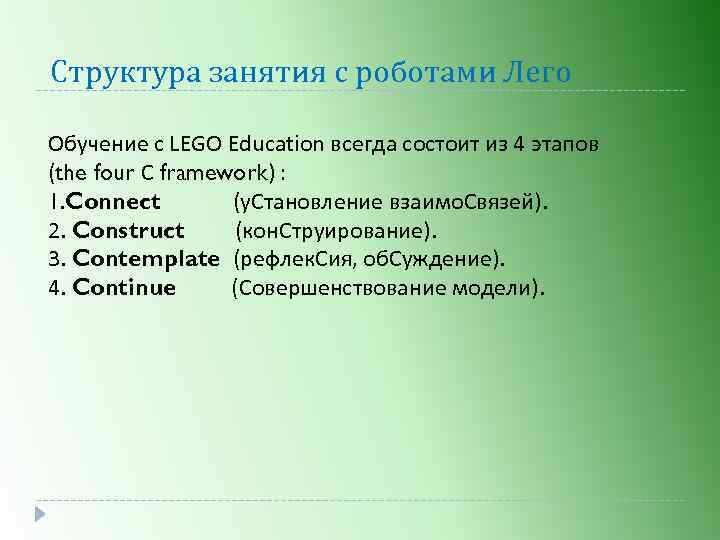 Структура занятия с роботами Лего

Обучение с LEGO Education всегда состоит из 4 этапов (the four C framework) :
1.Connect (уСтановление взаимоСвязей).
2. Construct (конСтруирование).
3. Contemplate (рефлекСия, обСуждение).
4. Continue (Совершенствование модели).